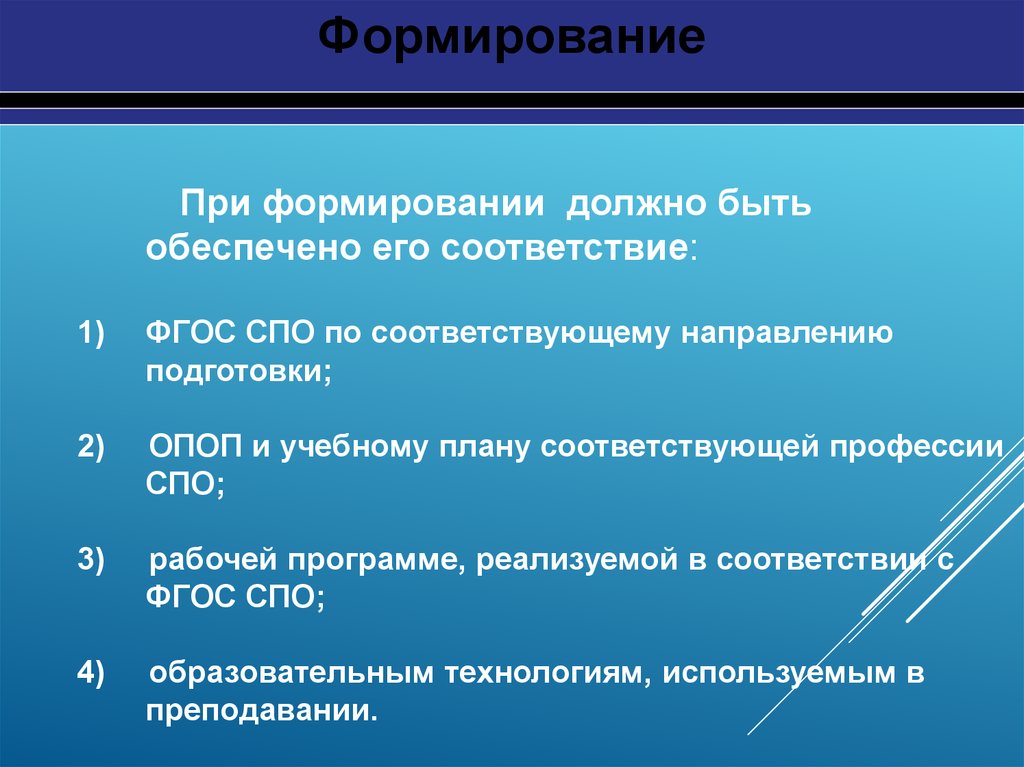 Формирование

При формировании должно быть обеспечено его соответствие:

1) ФГОС СПО по соответствующему направлению подготовки;

2) ОПОП и учебному плану соответствующей профессии СПО;

3) рабочей программе, реализуемой в соответствии с ФГОС СПО;

4) образовательным технологиям, используемым в преподавании.